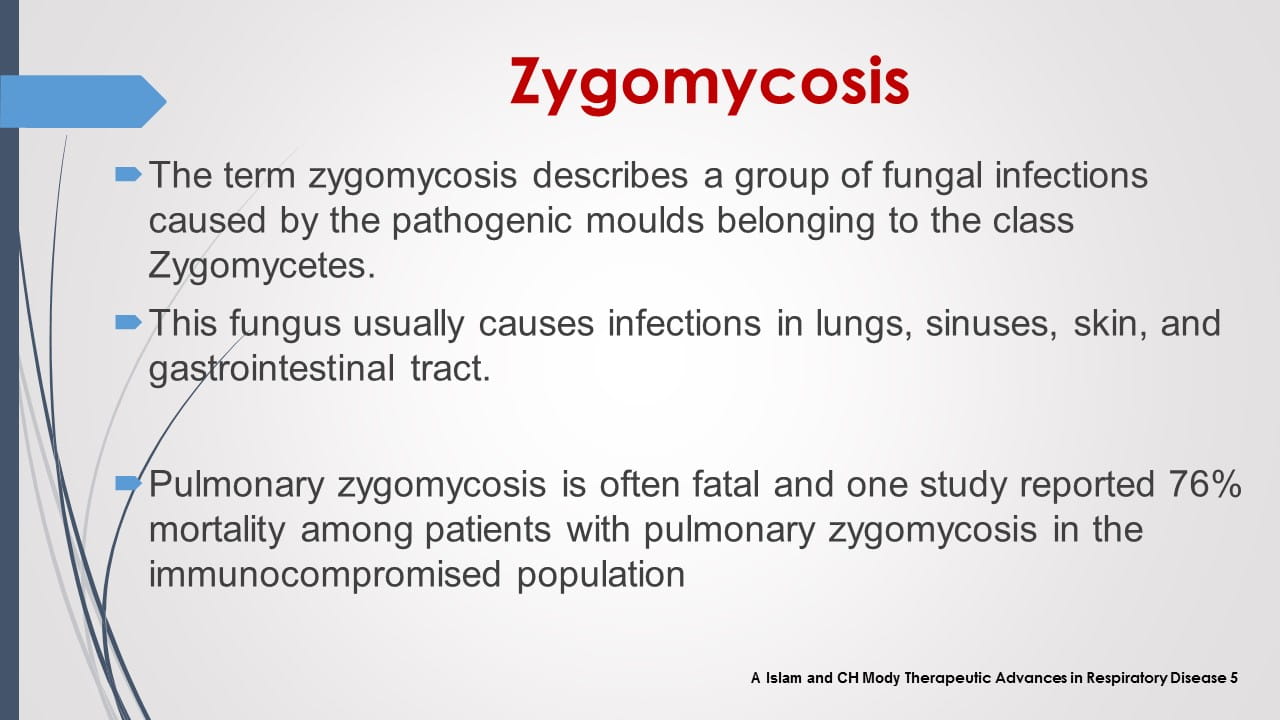 Zygomycosis

The term zygomycosis describes a group of fungal infections caused by the pathogenic moulds belonging to the class Zygomycetes.

This fungus usually causes infections in lungs, sinuses, skin, and gastrointestinal tract.

Pulmonary zygomycosis is often fatal and one study reported 76% mortality among patients with pulmonary zygomycosis in the immunocompromised population

A Islam and CH Mody Therapeutic Advances in Respiratory Disease 5